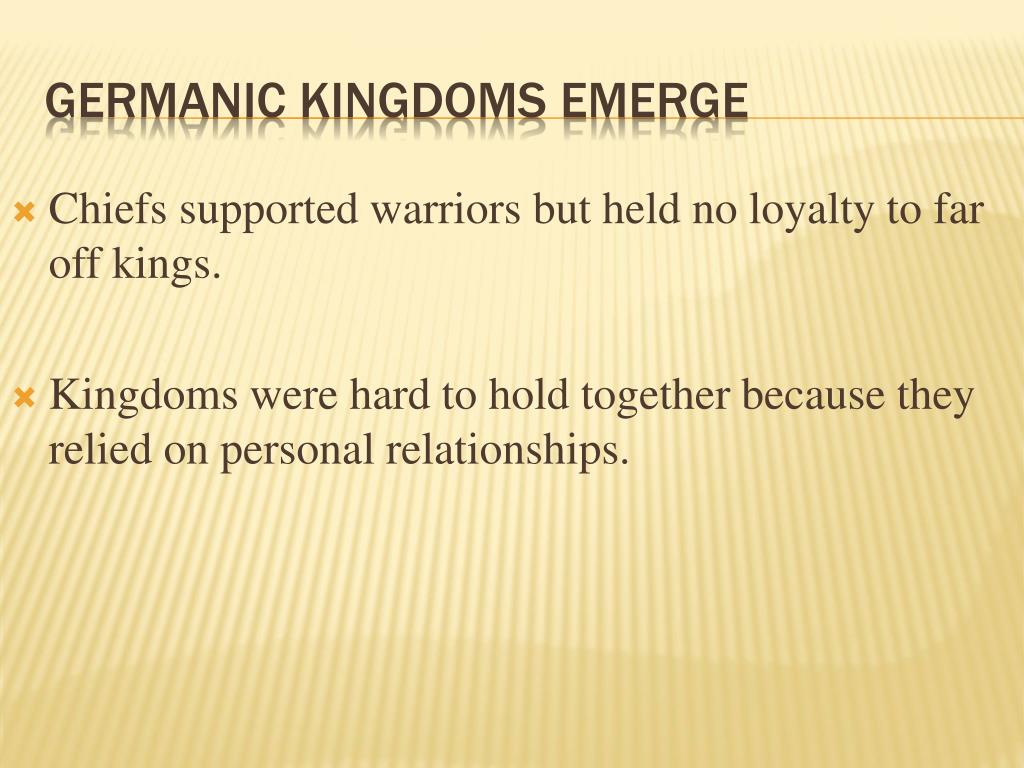 GERMANIC KINGDOMS EMERGE

Chiefs supported warriors but held no loyalty to far off kings.

Kingdoms were hard to hold together because they relied on personal relationships.